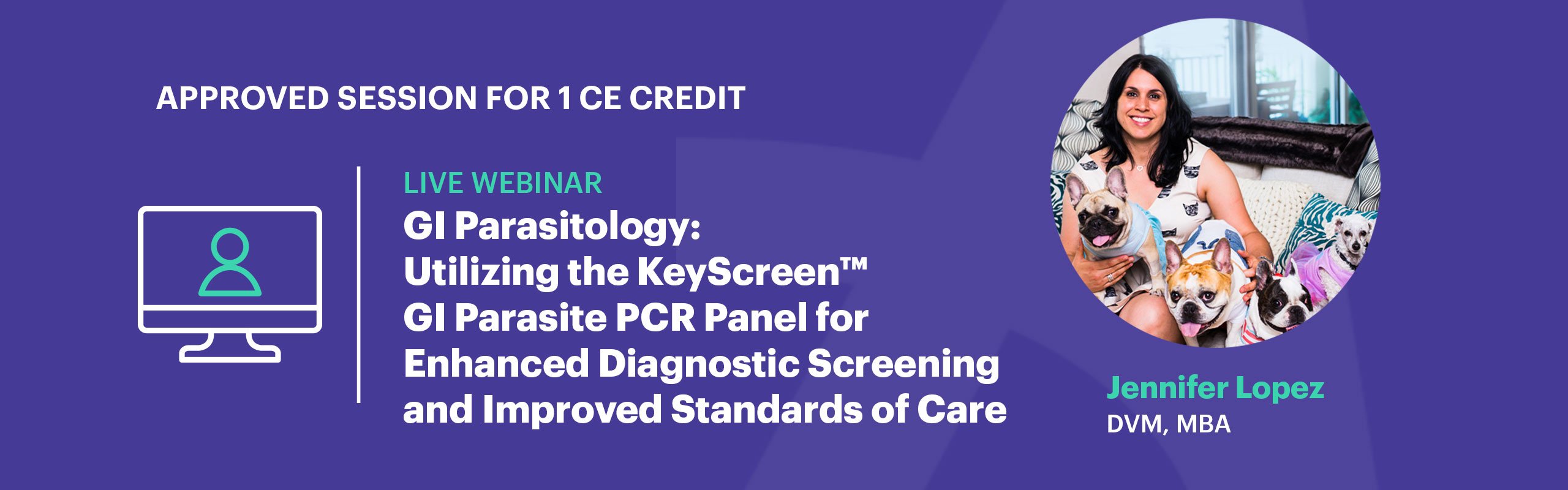 APPROVED SESSION FOR 1 CE CREDIT

LIVE WEBINAR

GI Parasitology: Utilizing the KeyScreen™ GI Parasite PCR Panel for Enhanced Diagnostic Screening and Improved Standards of Care

Jennifer Lopez
DVM, MBA